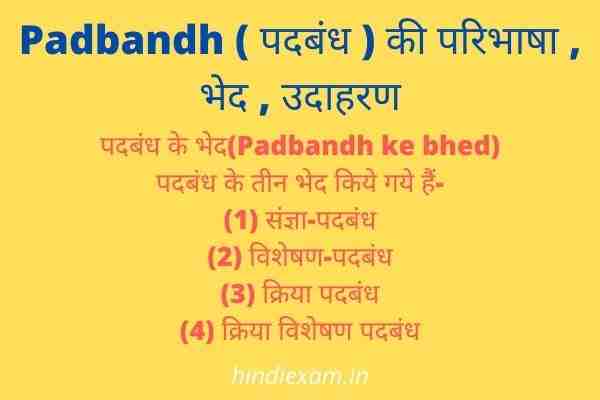 Padbandh ( पदबंध ) की परिभाषा , भेद , उदाहरण

पदबंध के भेद(Padbandh ke bhed)
पदबंध के तीन भेद किये गये हैं-
(1) संज्ञा-पदबंध
(2) विशेषण-पदबंध
(3) क्रिया पदबंध
(4) क्रिया विशेषण पदबंध

hindiexam.in